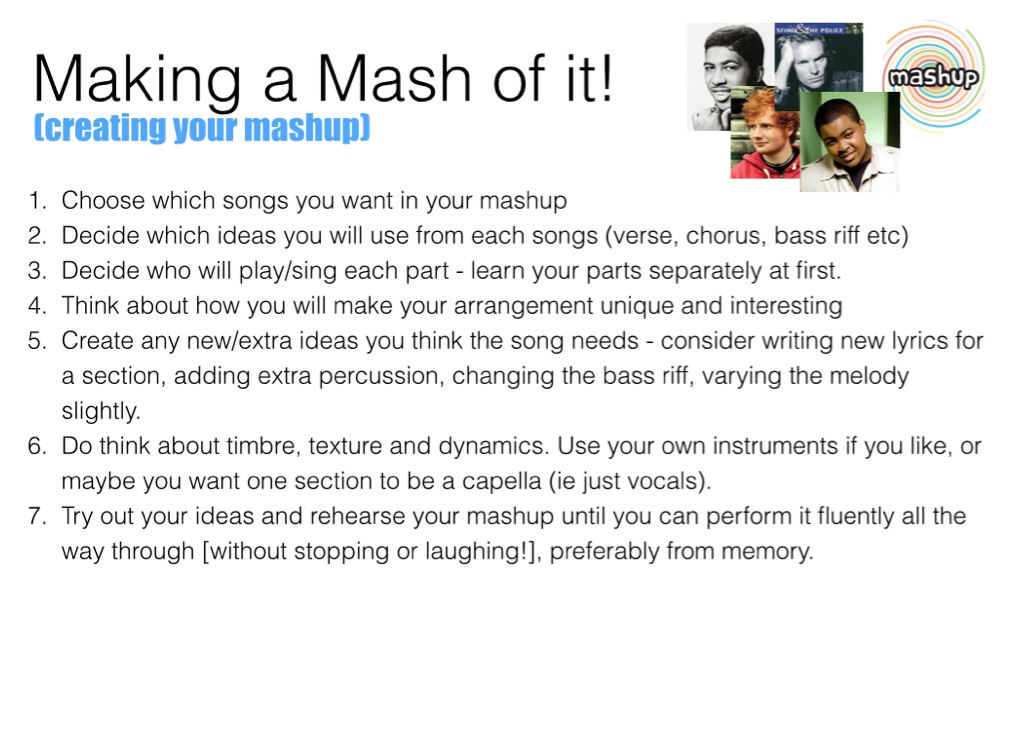 Making a Mash of it!
(creating your mashup)

STING & THE POLICE

mashup

1. Choose which songs you want in your mashup
2. Decide which ideas you will use from each songs (verse, chorus, bass riff etc)
3. Decide who will play/sing each part - learn your parts separately at first.
4. Think about how you will make your arrangement unique and interesting
5. Create any new/extra ideas you think the song needs - consider writing new lyrics for a section, adding extra percussion, changing the bass riff, varying the melody slightly.
6. Do think about timbre, texture and dynamics. Use your own instruments if you like, or maybe you want one section to be a capella (ie just vocals).
7. Try out your ideas and rehearse your mashup until you can perform it fluently all the way through [without stopping or laughing!], preferably from memory.